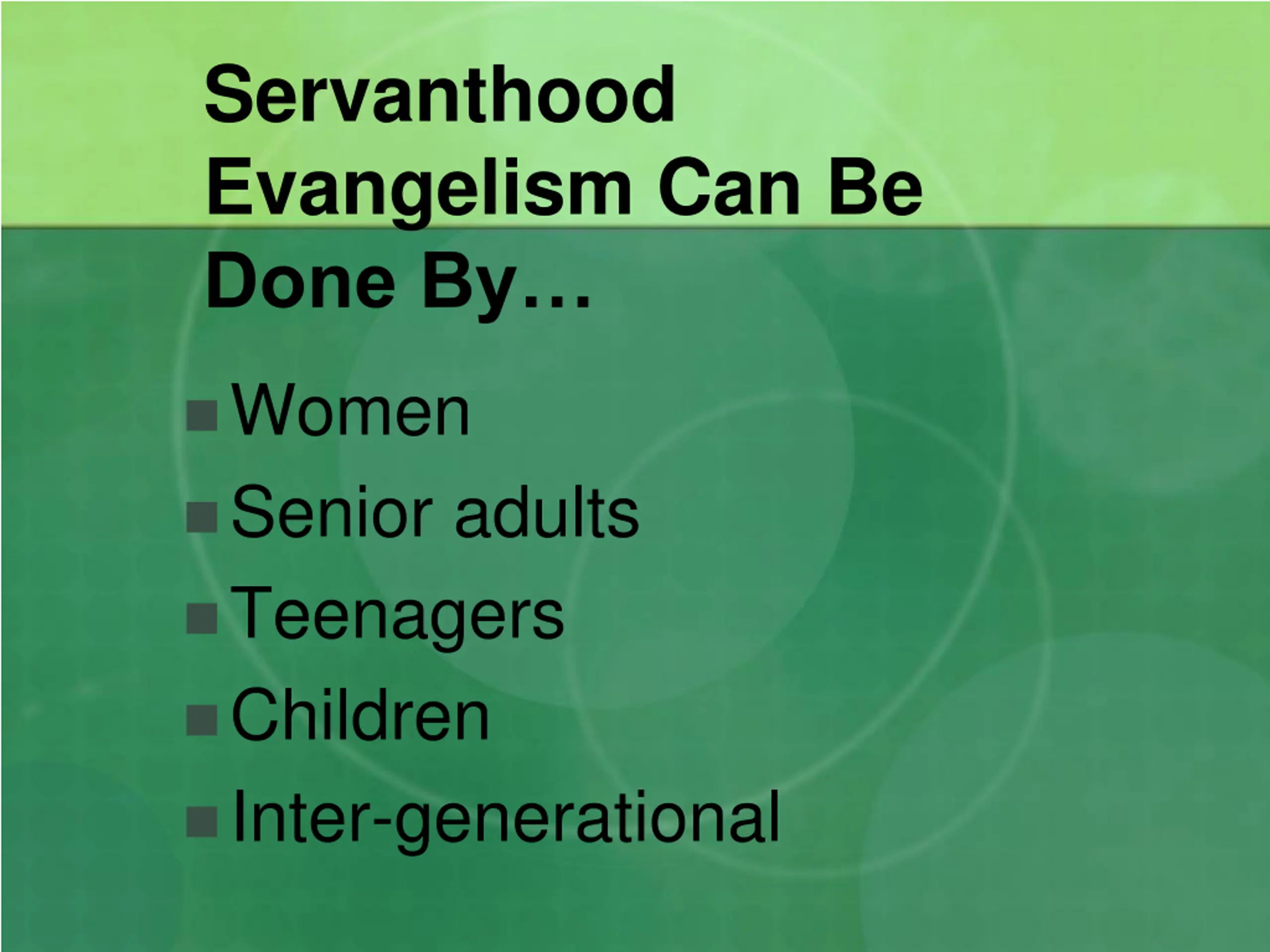 Servanthood Evangelism Can Be Done By…

- Women
- Senior adults
- Teenagers
- Children
- Inter-generational